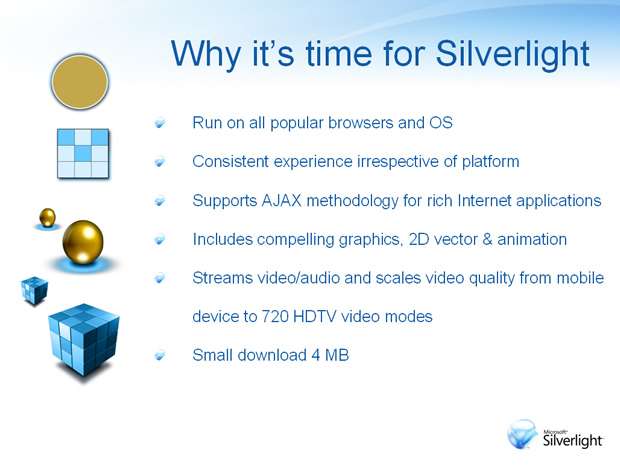 Why it's time for Silverlight

Run on all popular browsers and OS

Consistent experience irrespective of platform

Supports AJAX methodology for rich Internet applications

Includes compelling graphics, 2D vector & animation

Streams video/audio and scales video quality from mobile device to 720 HDTV video modes

Small download 4 MB

Microsoft Silverlight